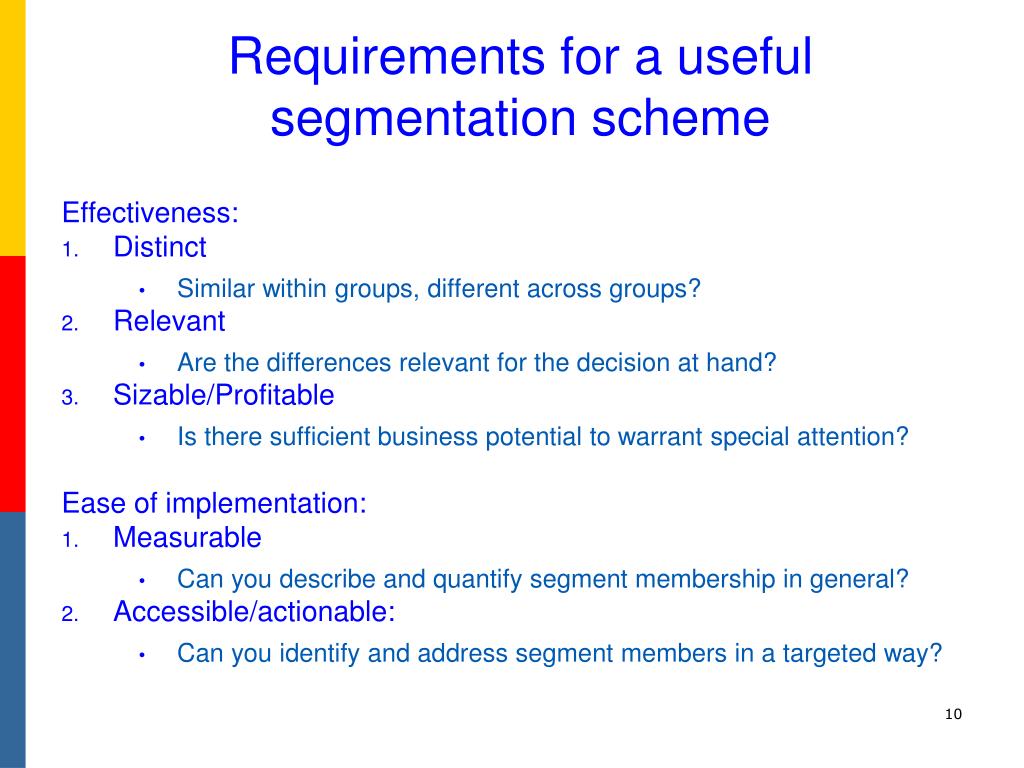 Requirements for a useful segmentation scheme

Effectiveness:
1. Distinct
• Similar within groups, different across groups?
2. Relevant
• Are the differences relevant for the decision at hand?
3. Sizable/Profitable
• Is there sufficient business potential to warrant special attention?

Ease of implementation:
1. Measurable
• Can you describe and quantify segment membership in general?
2. Accessible/actionable:
• Can you identify and address segment members in a targeted way?

10